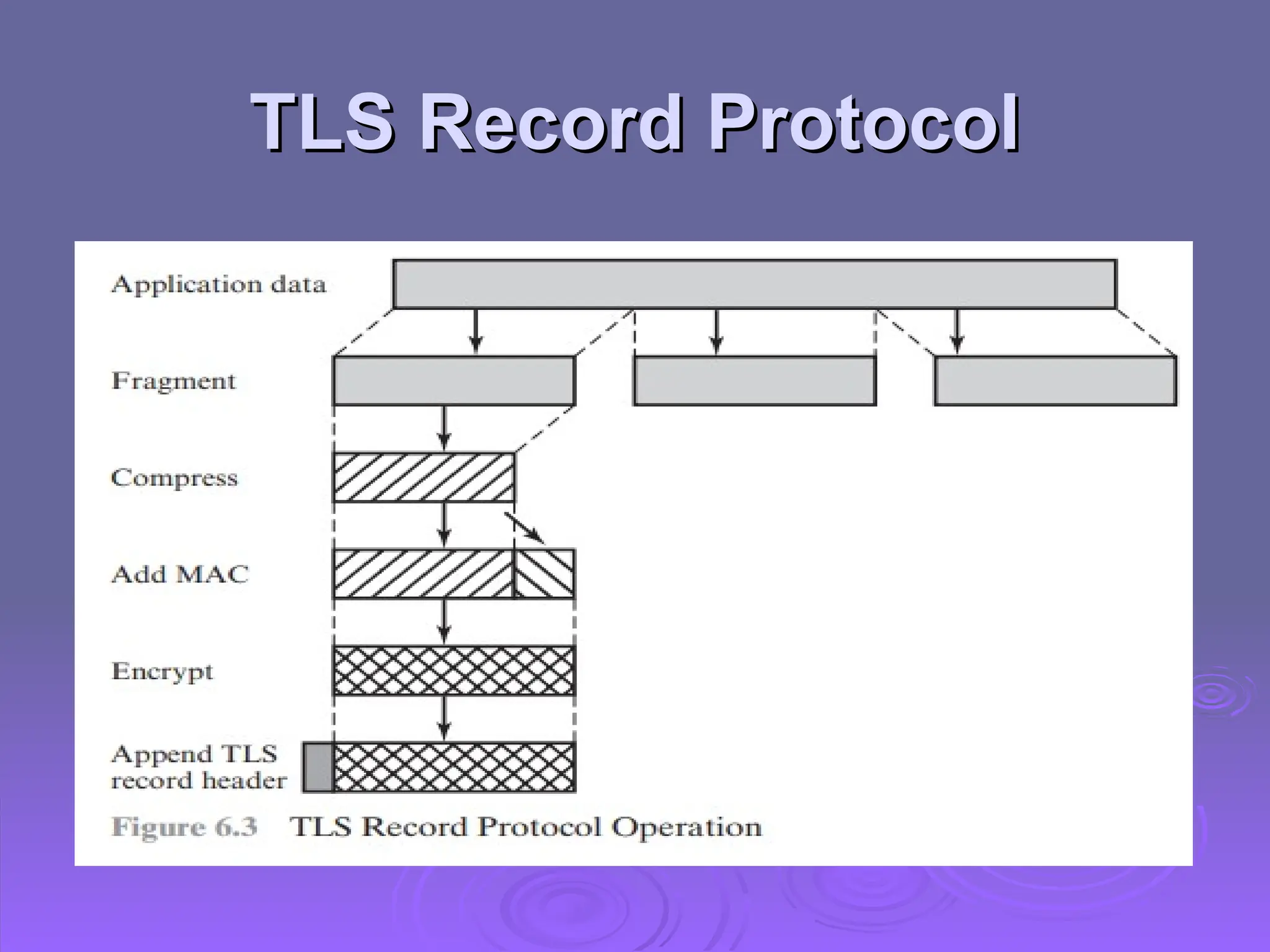 TLS Record Protocol

Application data

Fragment

Compress

Add MAC

Encrypt

Append TLS record header

Figure 6.3 TLS Record Protocol Operation